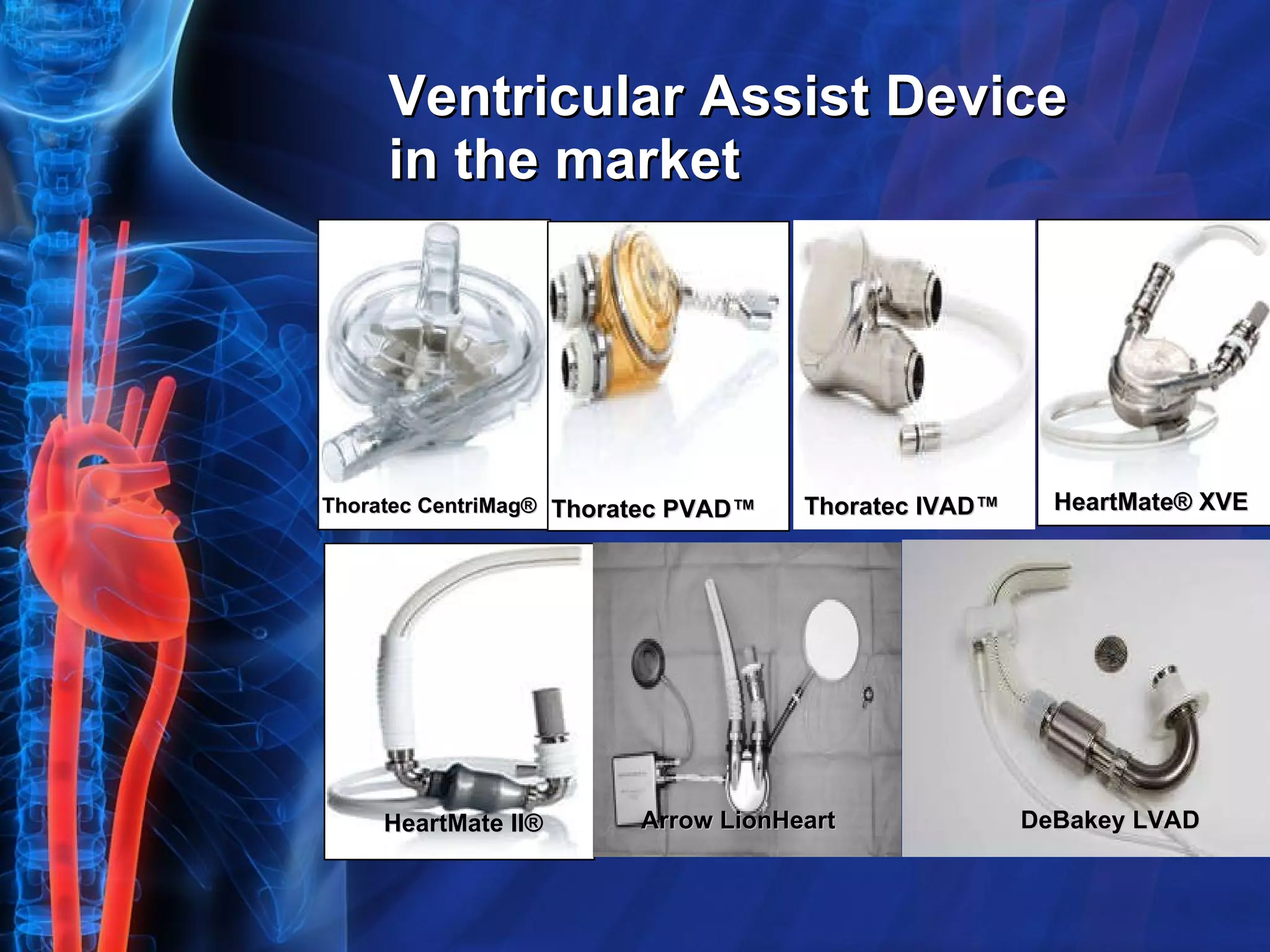 Ventricular Assist Device in the market

Thoratec CentriMag®

Thoratec PVAD™

Thoratec IVAD™

HeartMate® XVE

HeartMate II®

Arrow LionHeart

DeBakey LVAD